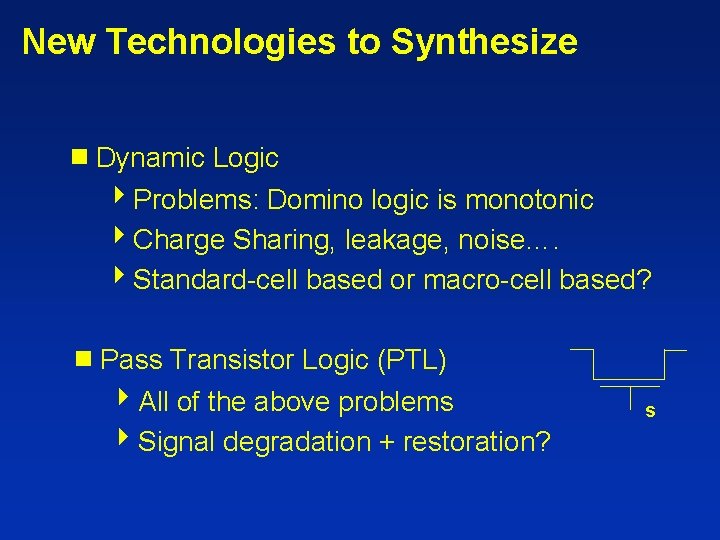 New Technologies to Synthesize

Dynamic Logic

Problems: Domino logic is monotonic

Charge Sharing, leakage, noise….

Standard-cell based or macro-cell based?

Pass Transistor Logic (PTL)

All of the above problems

Signal degradation + restoration?

s